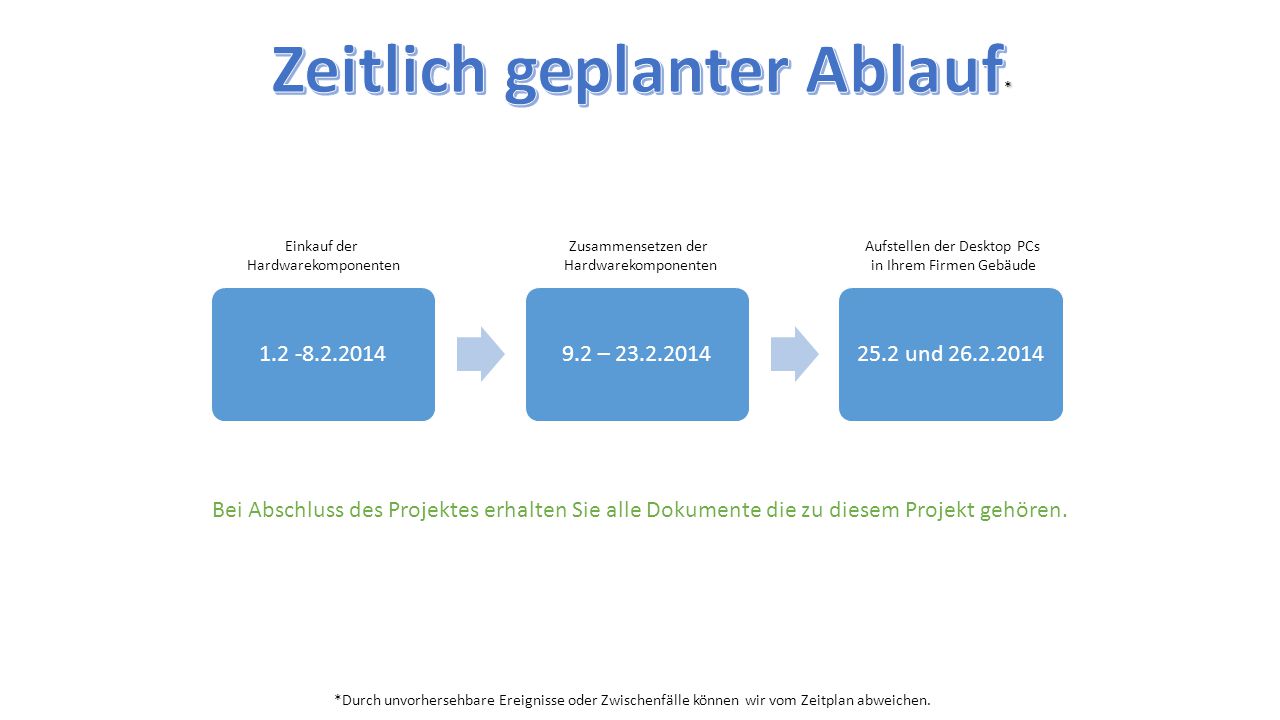 Zeitlich geplanter Ablauf*

Einkauf der Hardwarekomponenten

1.2 -8.2.2014

Zusammensetzen der Hardwarekomponenten

9.2 – 23.2.2014

Aufstellen der Desktop PCs in Ihrem Firmen Gebäude

25.2 und 26.2.2014

Bei Abschluss des Projektes erhalten Sie alle Dokumente die zu diesem Projekt gehören.

*Durch unvorhersehbare Ereignisse oder Zwischenfälle können wir vom Zeitplan abweichen.